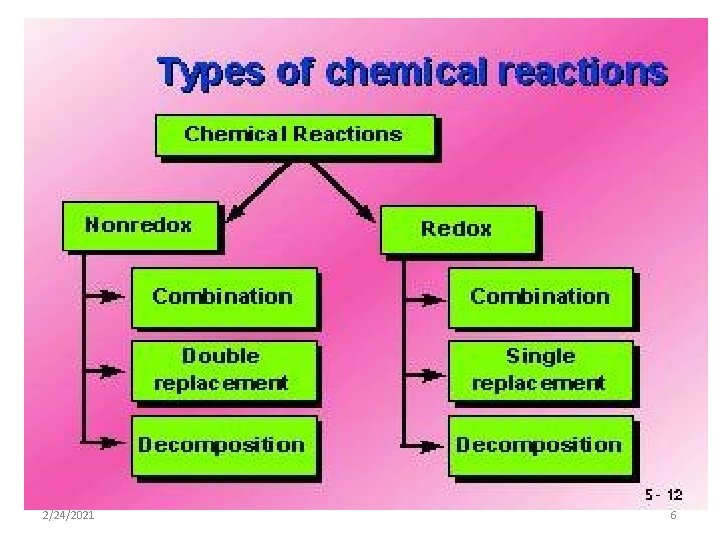 Types of chemical reactions

Chemical Reactions

Nonredox

Combination

Double replacement

Decomposition

Redox

Combination

Single replacement

Decomposition

5 - 12

2/24/2021

6